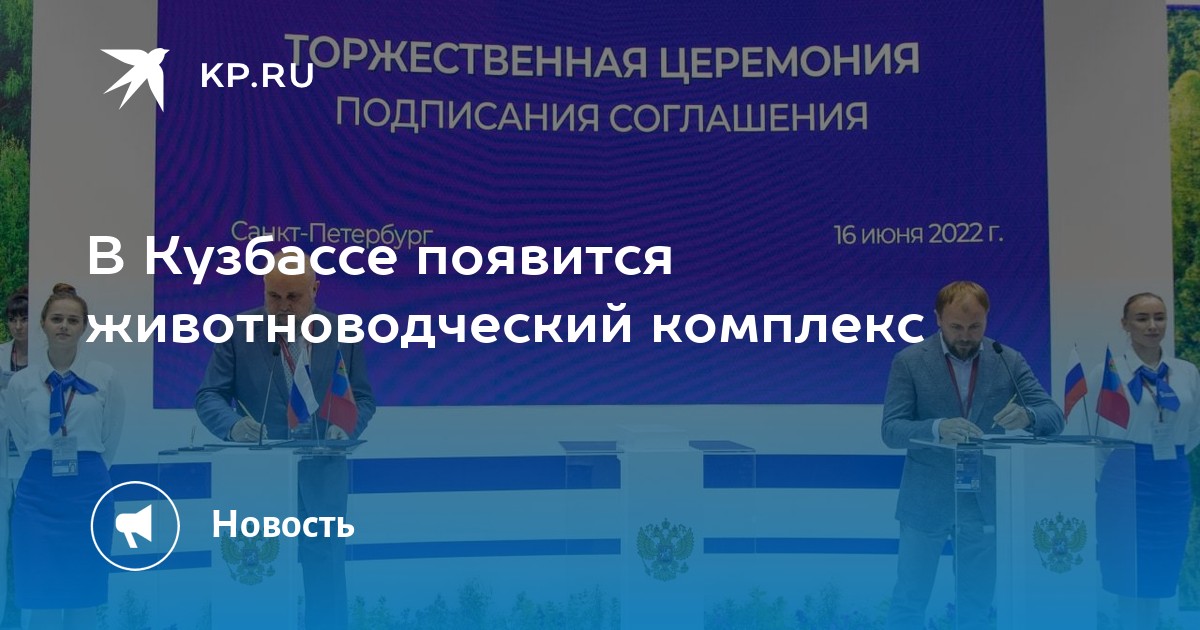 KP.RU

ТОРЖЕСТВЕННАЯ ЦЕРЕМОНИЯ
ПОДПИСАНИЯ СОГЛАШЕНИЯ

Санкт-Петербург

16 июня 2022 г.

В Кузбассе появится животноводческий комплекс

Новость